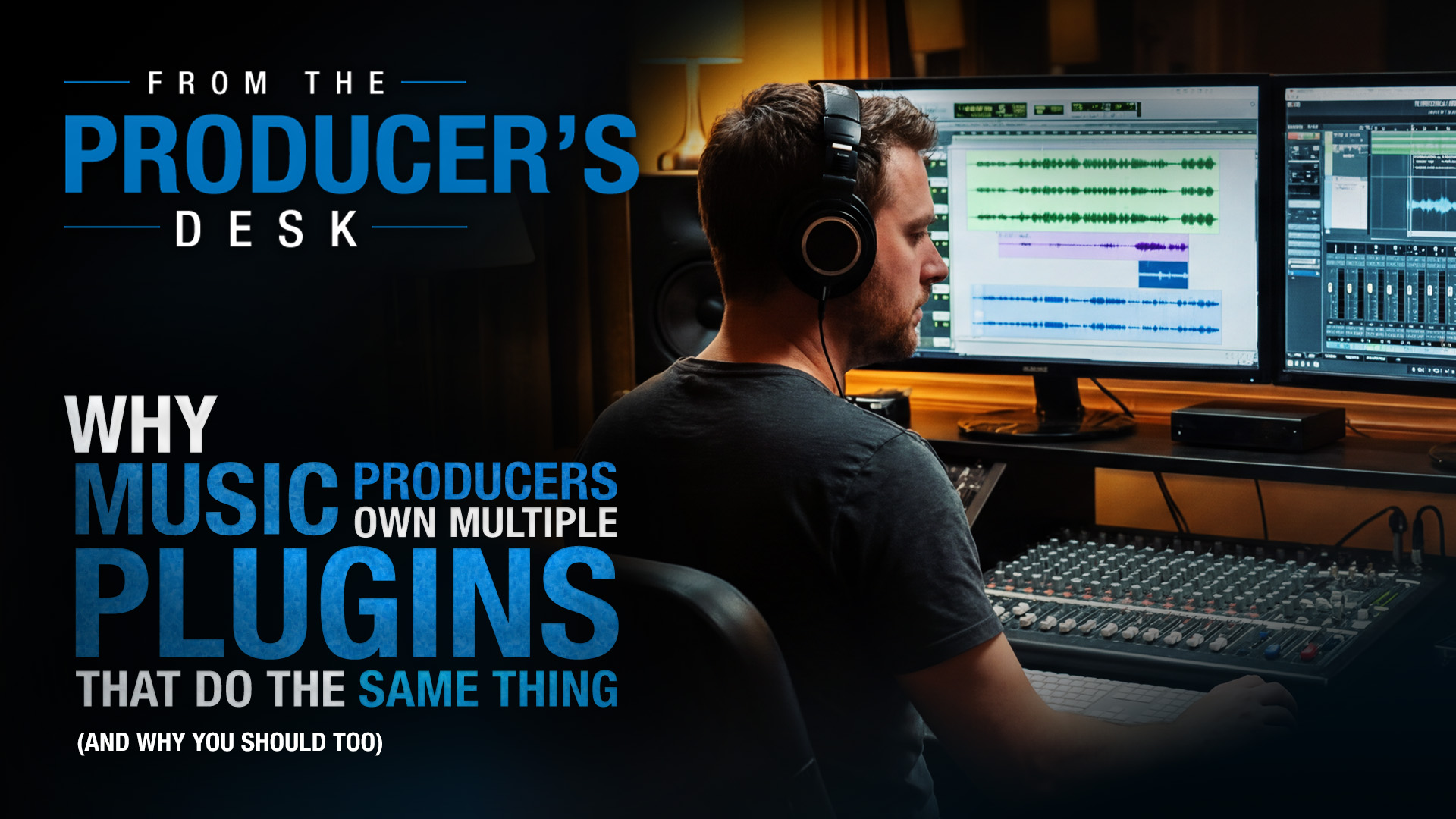 FROM THE
PRODUCER'S
DESK

WHY
MUSIC PRODUCERS OWN MULTIPLE
PLUGINS
THAT DO THE SAME THING
(AND WHY YOU SHOULD TOO)